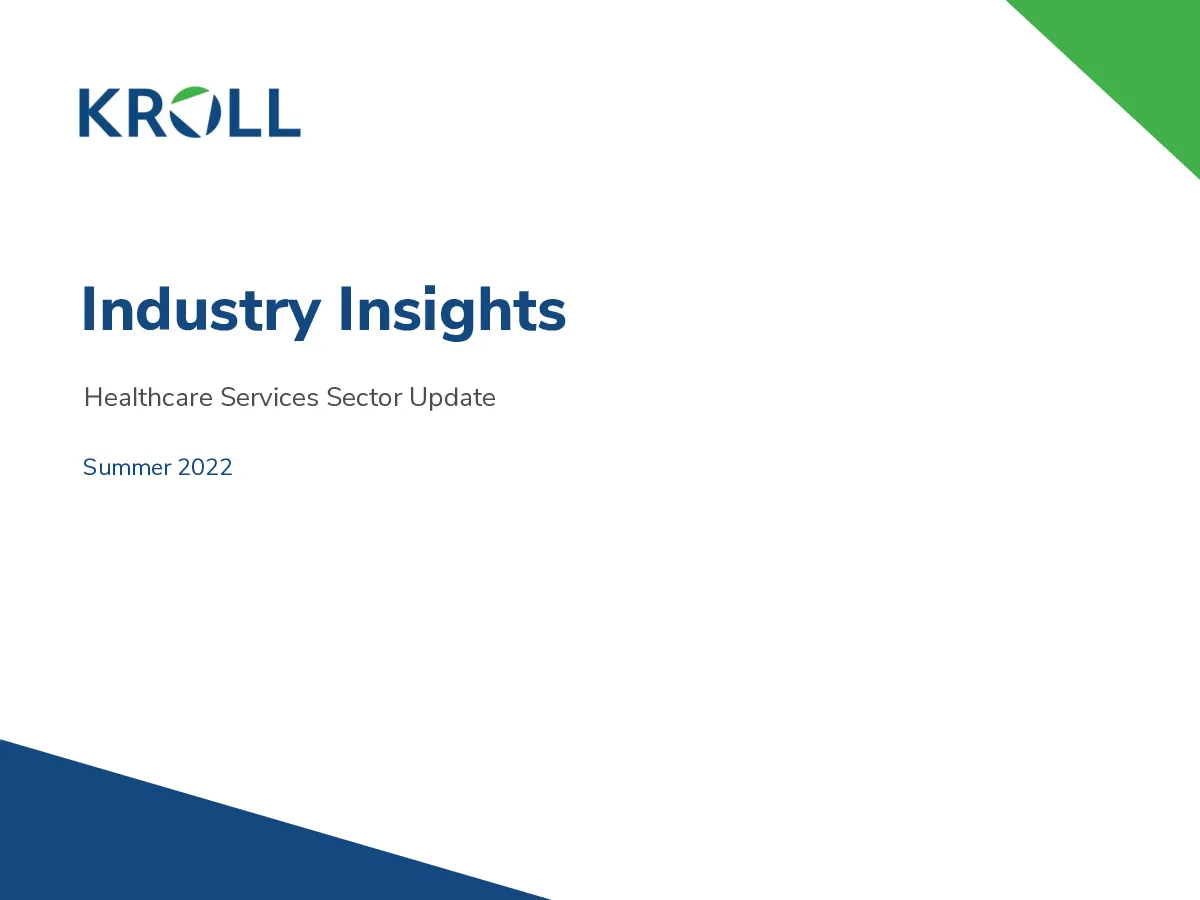 KROLL

Industry Insights

Healthcare Services Sector Update

Summer 2022